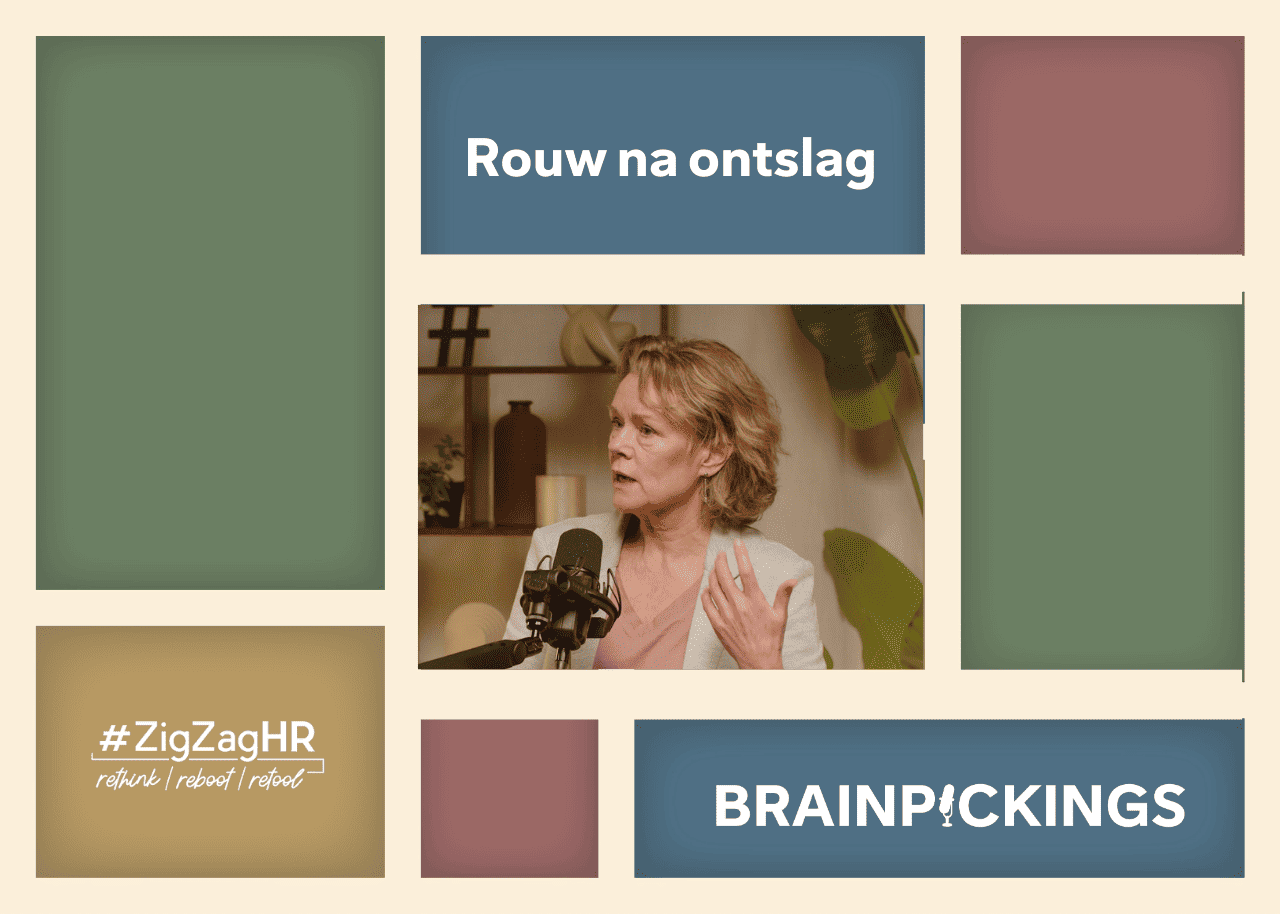 Rouw na ontslag

#ZigZagHR
rethink | reboot | retool

BRAINPICKINGS